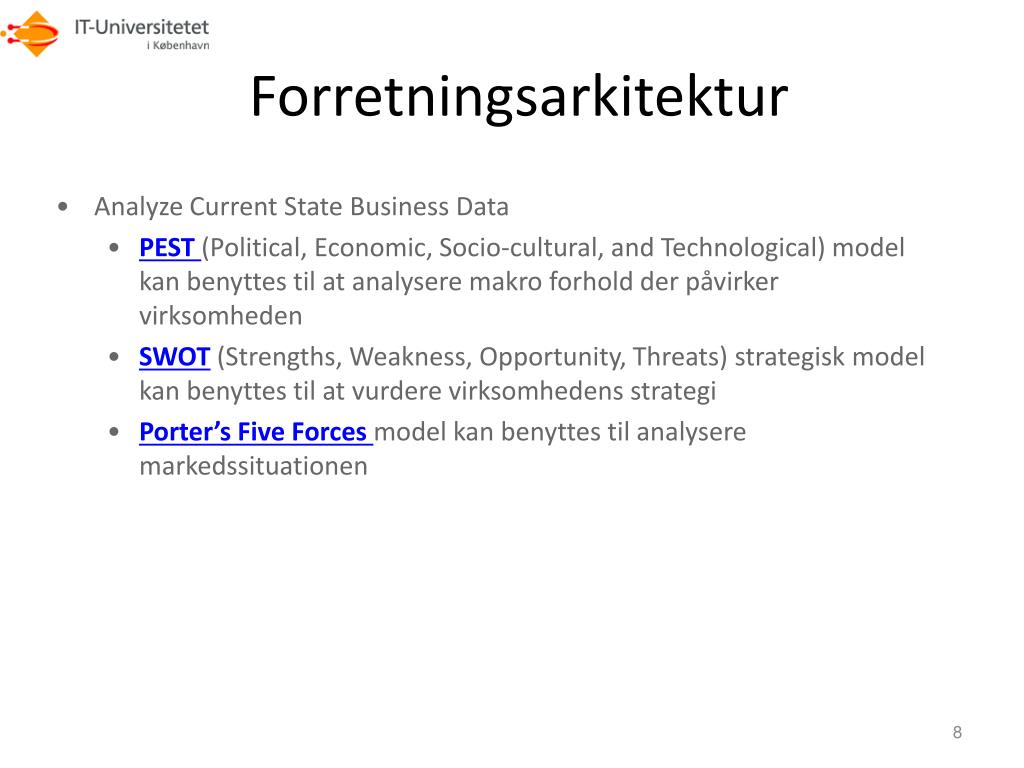 IT-Universitetet
i København

Forretningsarkitektur

• Analyze Current State Business Data
 • PEST (Political, Economic, Socio-cultural, and Technological) model kan benyttes til at analysere makro forhold der påvirker virksomheden
 • SWOT (Strengths, Weakness, Opportunity, Threats) strategisk model kan benyttes til at vurdere virksomhedens strategi
 • Porter's Five Forces model kan benyttes til analysere markedssituationen

8